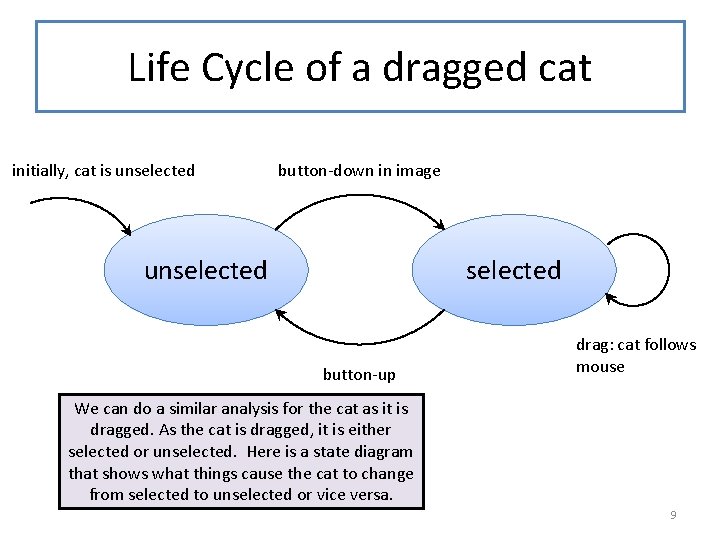 Life Cycle of a dragged cat

initially, cat is unselected

button-down in image

unselected

selected

drag: cat follows mouse

button-up

We can do a similar analysis for the cat as it is dragged. As the cat is dragged, it is either selected or unselected. Here is a state diagram that shows what things cause the cat to change from selected to unselected or vice versa.

9